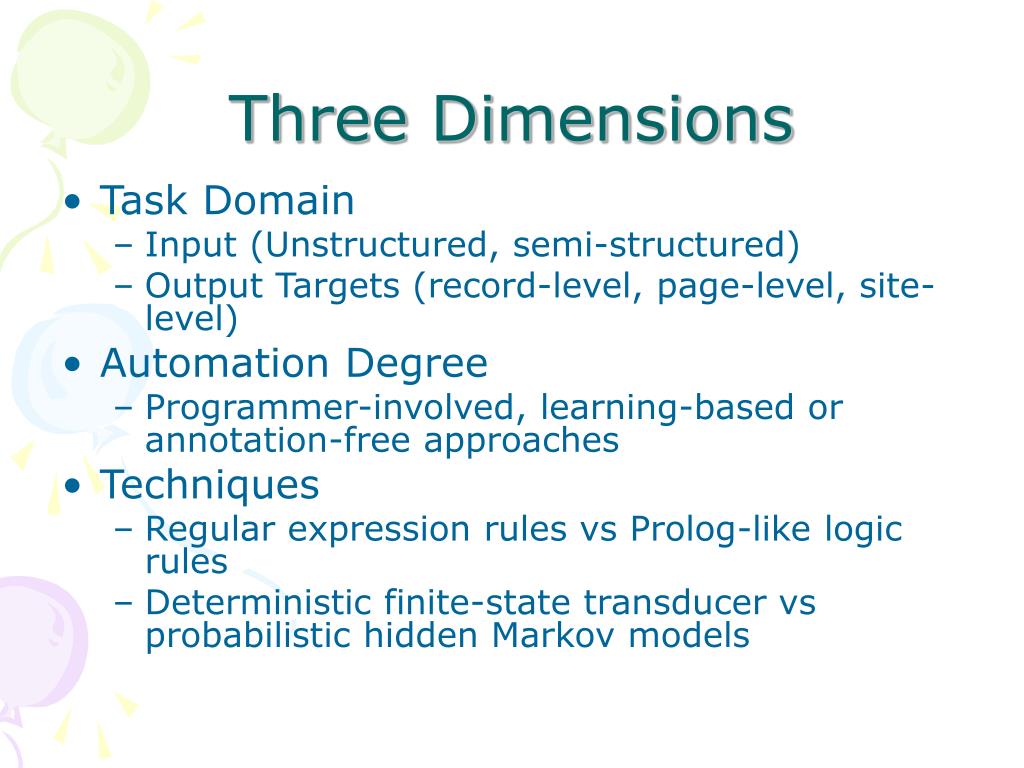 Three Dimensions

• Task Domain
  – Input (Unstructured, semi-structured)
  – Output Targets (record-level, page-level, site-level)
• Automation Degree
  – Programmer-involved, learning-based or annotation-free approaches
• Techniques
  – Regular expression rules vs Prolog-like logic rules
  – Deterministic finite-state transducer vs probabilistic hidden Markov models